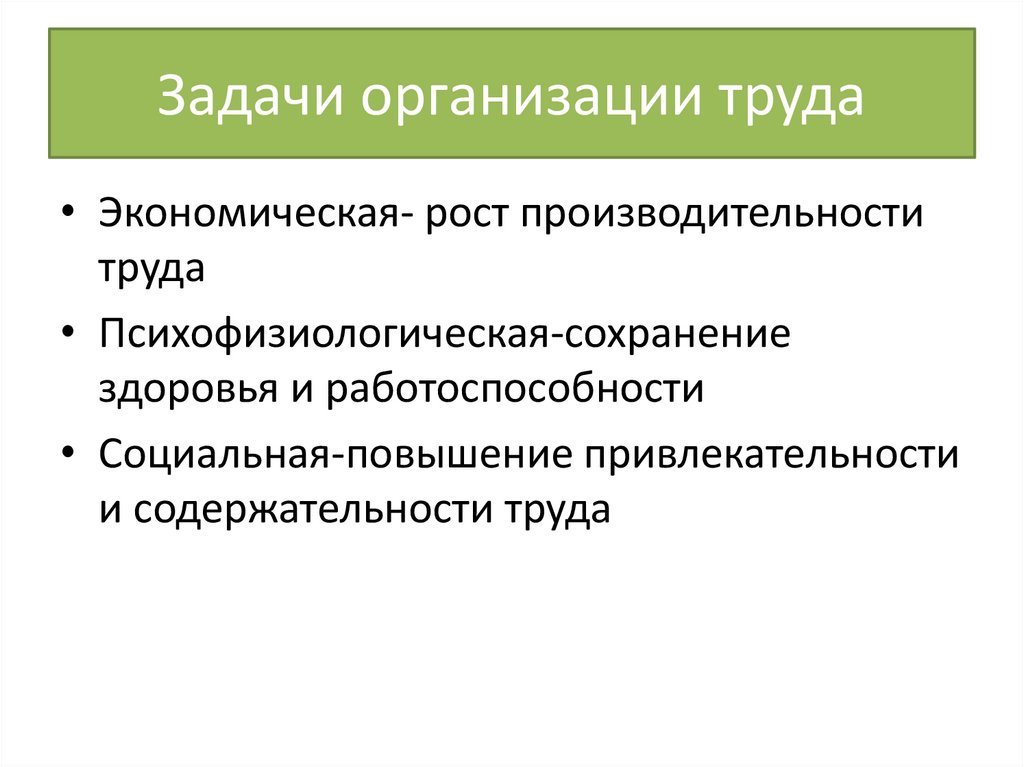 Задачи организации труда

• Экономическая- рост производительности труда
• Психофизиологическая-сохранение здоровья и работоспособности
• Социальная-повышение привлекательности и содержательности труда